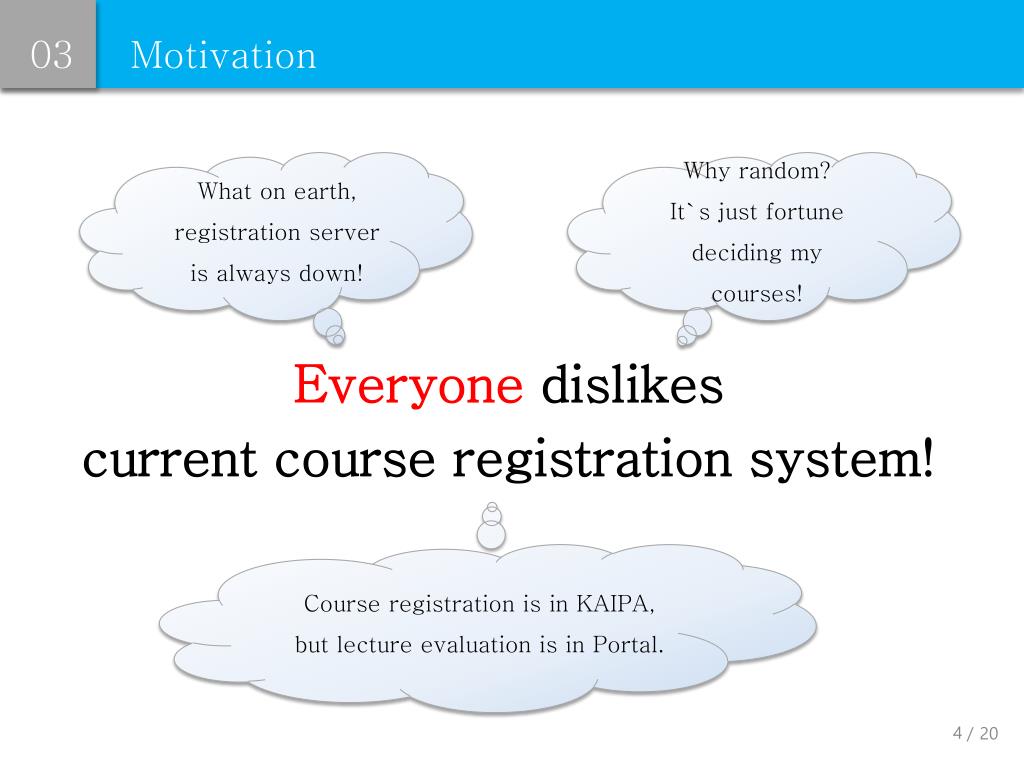 03 Motivation

What on earth, registration server is always down!

Why random? It`s just fortune deciding my courses!

Everyone dislikes current course registration system!

Course registration is in KAIPA, but lecture evaluation is in Portal.

4 / 20